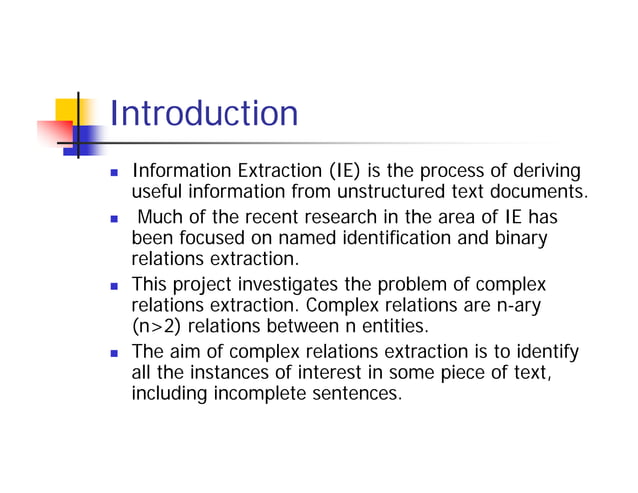 Introduction

- Information Extraction (IE) is the process of deriving useful information from unstructured text documents.
- Much of the recent research in the area of IE has been focused on named identification and binary relations extraction.
- This project investigates the problem of complex relations extraction. Complex relations are n-ary (n>2) relations between n entities.
- The aim of complex relations extraction is to identify all the instances of interest in some piece of text, including incomplete sentences.